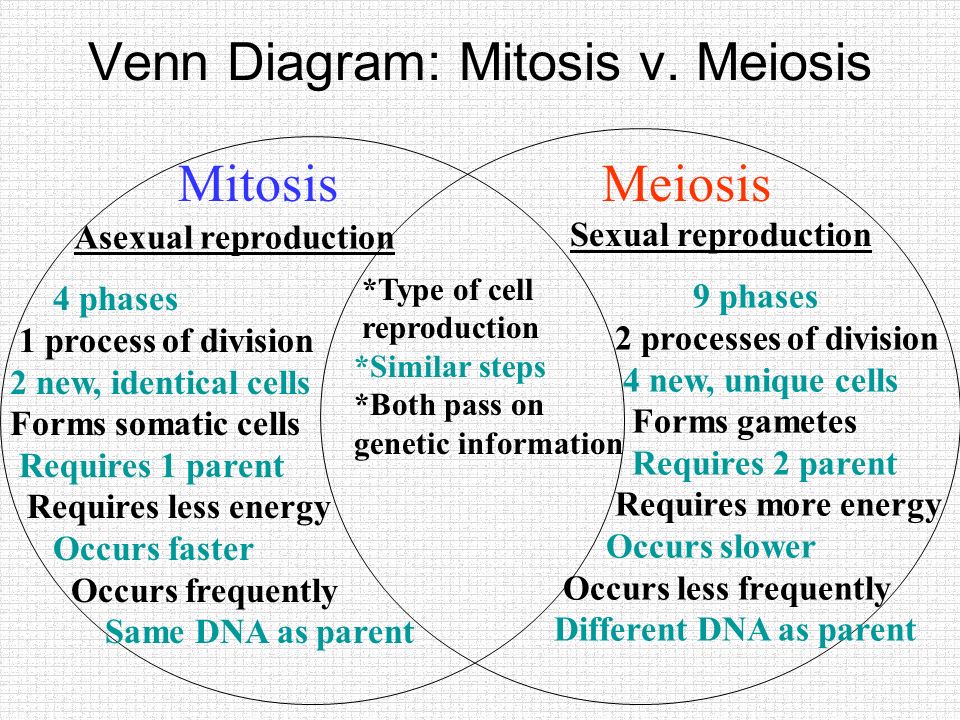 Venn Diagram: Mitosis v. Meiosis

Mitosis
Asexual reproduction
4 phases
1 process of division
2 new, identical cells
Forms somatic cells
Requires 1 parent
Requires less energy
Occurs faster
Occurs frequently
Same DNA as parent

*Type of cell reproduction
*Similar steps
*Both pass on genetic information

Meiosis
Sexual reproduction
9 phases
2 processes of division
4 new, unique cells
Forms gametes
Requires 2 parent
Requires more energy
Occurs slower
Occurs less frequently
Different DNA as parent